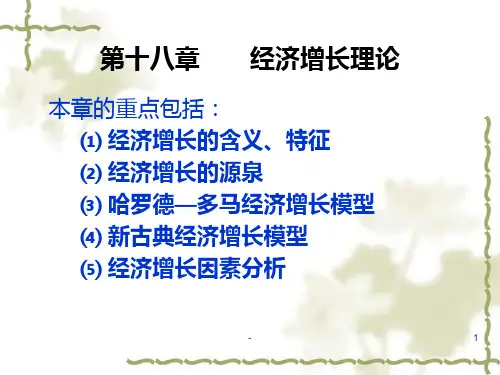 第十八章　　经济增长理论

本章的重点包括：

⑴ 经济增长的含义、特征

⑵ 经济增长的源泉

⑶ 哈罗德—多马经济增长模型

⑷ 新古典经济增长模型

⑸ 经济增长因素分析

-

1